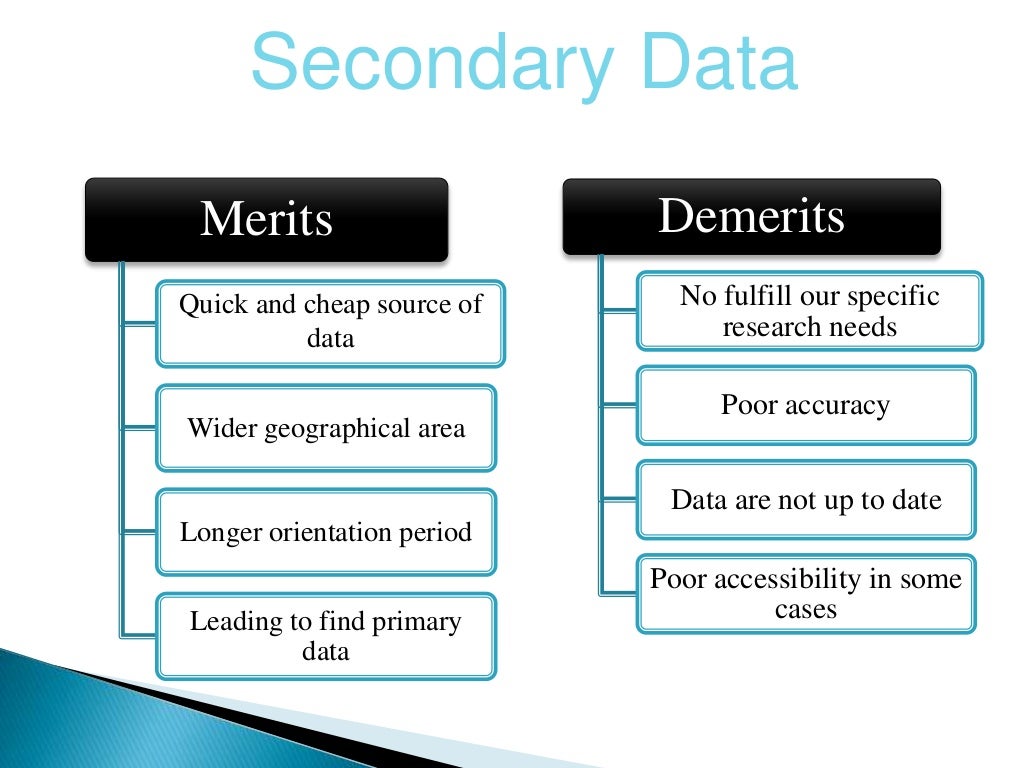 Secondary Data

Merits

Quick and cheap source of data

Wider geographical area

Longer orientation period

Leading to find primary data

Demerits

No fulfill our specific research needs

Poor accuracy

Data are not up to date

Poor accessibility in some cases